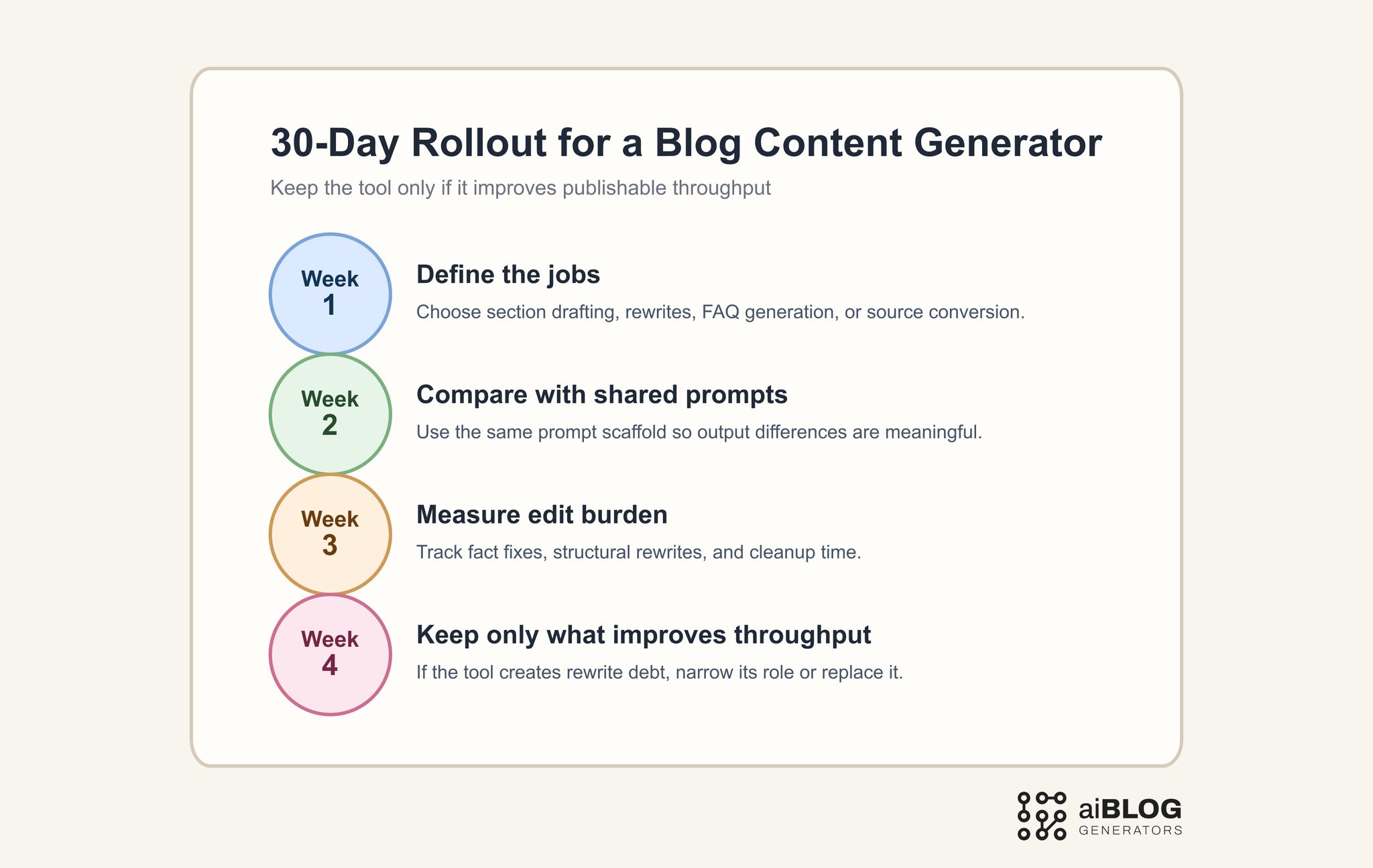 30-Day Rollout for a Blog Content Generator

Keep the tool only if it improves publishable throughput

Week 1

Define the jobs

Choose section drafting, rewrites, FAQ generation, or source conversion.

Week 2

Compare with shared prompts

Use the same prompt scaffold so output differences are meaningful.

Week 3

Measure edit burden

Track fact fixes, structural rewrites, and cleanup time.

Week 4

Keep only what improves throughput

If the tool creates rewrite debt, narrow its role or replace it.

aiBLOG GENERATORS